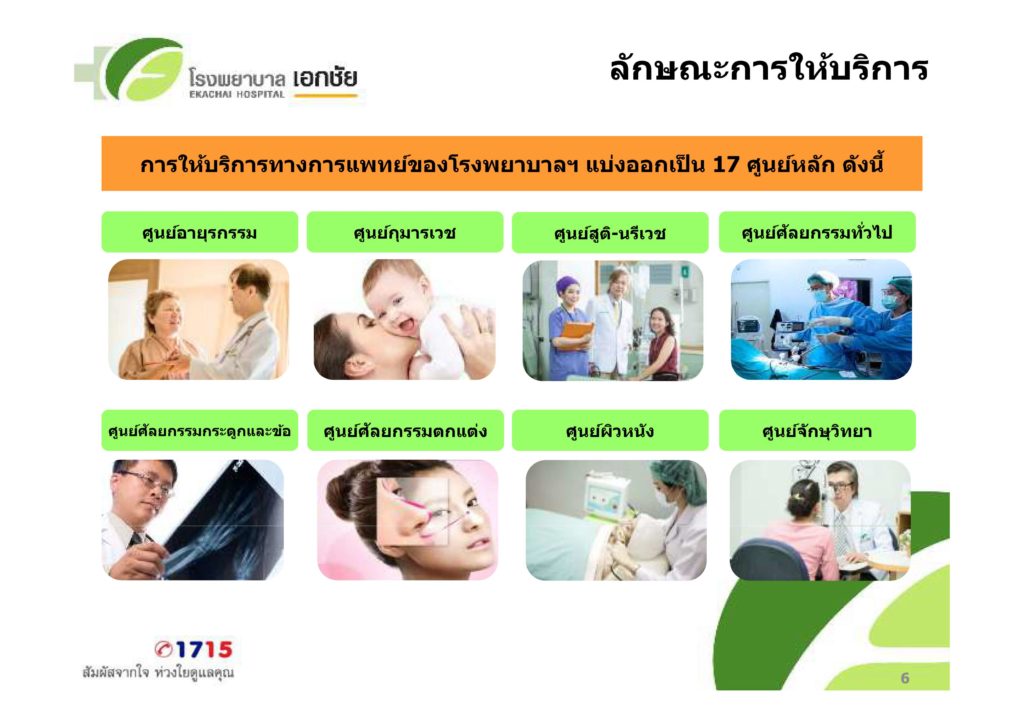 โรงพยาบาล เอกชัย
EKACHAI HOSPITAL

ลักษณะการให้บริการ

การให้บริการทางการแพทย์ของโรงพยาบาลฯ แบ่งออกเป็น 17 ศูนย์หลัก ดังนี้

ศูนย์อายุรกรรม

ศูนย์กุมารเวช

ศูนย์สูติ-นรีเวช

ศูนย์ศัลยกรรมทั่วไป

ศูนย์ศัลยกรรมกระดูกและข้อ

ศูนย์ศัลยกรรมตกแต่ง

ศูนย์ผิวหนัง

ศูนย์จักษุวิทยา

1715
สัมผัสจากใจ ห่วงใยดูแลคุณ

6